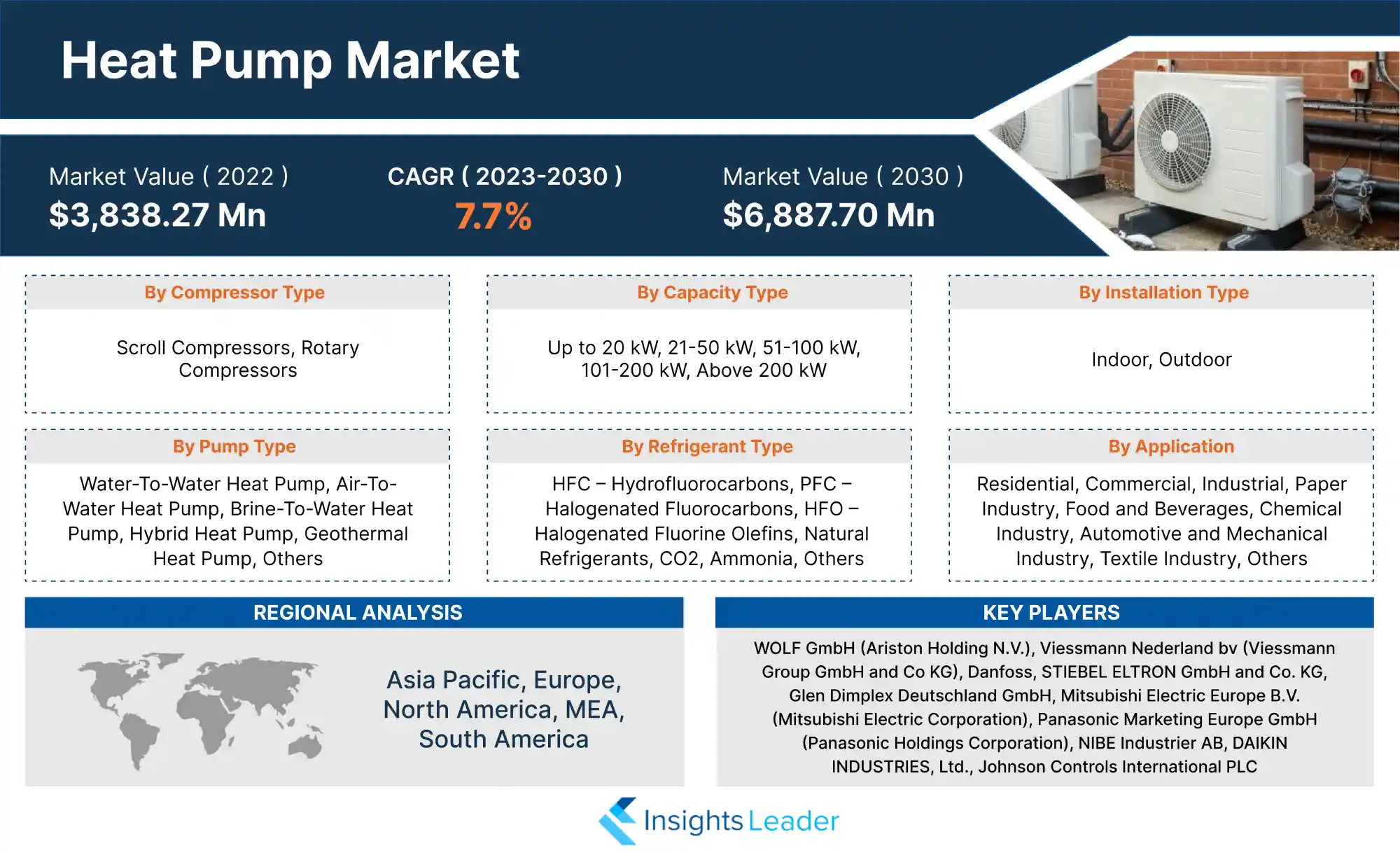 Heat Pump Market

Market Value ( 2022 )
$3,838.27 Mn

CAGR ( 2023-2030 )
7.7%

Market Value ( 2030 )
$6,887.70 Mn

By Compressor Type
Scroll Compressors, Rotary Compressors

By Capacity Type
Up to 20 kW, 21-50 kW, 51-100 kW, 101-200 kW, Above 200 kW

By Installation Type
Indoor, Outdoor

By Pump Type
Water-To-Water Heat Pump, Air-To-Water Heat Pump, Brine-To-Water Heat Pump, Hybrid Heat Pump, Geothermal Heat Pump, Others

By Refrigerant Type
HFC – Hydrofluorocarbons, PFC – Halogenated Fluorocarbons, HFO – Halogenated Fluorine Olefins, Natural Refrigerants, CO2, Ammonia, Others

By Application
Residential, Commercial, Industrial, Paper Industry, Food and Beverages, Chemical Industry, Automotive and Mechanical Industry, Textile Industry, Others

REGIONAL ANALYSIS
Asia Pacific, Europe, North America, MEA, South America

KEY PLAYERS
WOLF GmbH (Ariston Holding N.V.), Viessmann Nederland bv (Viessmann Group GmbH and Co KG), Danfoss, STIEBEL ELTRON GmbH and Co. KG, Glen Dimplex Deutschland GmbH, Mitsubishi Electric Europe B.V. (Mitsubishi Electric Corporation), Panasonic Marketing Europe GmbH (Panasonic Holdings Corporation), NIBE Industrier AB, DAIKIN INDUSTRIES, Ltd., Johnson Controls International PLC

Insights Leader